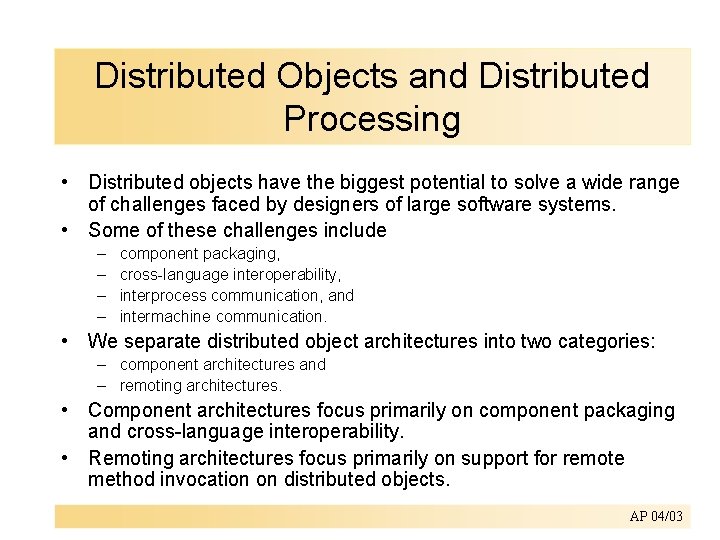 Distributed Objects and Distributed Processing

• Distributed objects have the biggest potential to solve a wide range of challenges faced by designers of large software systems.
• Some of these challenges include
– component packaging,
– cross-language interoperability,
– interprocess communication, and
– intermachine communication.
• We separate distributed object architectures into two categories:
– component architectures and
– remoting architectures.
• Component architectures focus primarily on component packaging and cross-language interoperability.
• Remoting architectures focus primarily on support for remote method invocation on distributed objects.

AP 04/03